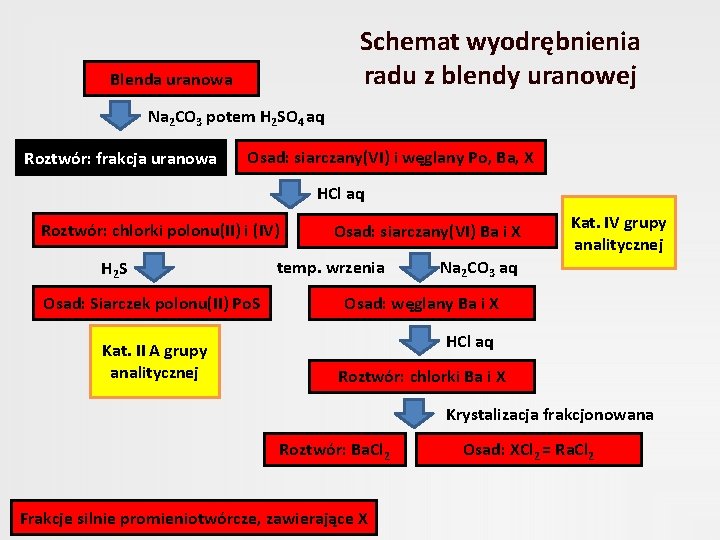 Schemat wyodrębnienia radu z blendy uranowej

Blenda uranowa

$Na_2CO_3$ potem $H_2SO_4$ aq

Roztwór: frakcja uranowa

Osad: siarczany(VI) i węglany Po, Ba, X

HCl aq

Roztwór: chlorki polonu(II) i (IV)

Osad: siarczany(VI) Ba i X

Kat. IV grupy analitycznej

$H_2S$

temp. wrzenia

$Na_2CO_3$ aq

Osad: Siarczek polonu(II) PoS

Osad: węglany Ba i X

Kat. II A grupy analitycznej

HCl aq

Roztwór: chlorki Ba i X

Krystalizacja frakcjonowana

Roztwór: $BaCl_2$

Osad: $XCl_2 = RaCl_2$

Frakcje silnie promieniotwórcze, zawierające X